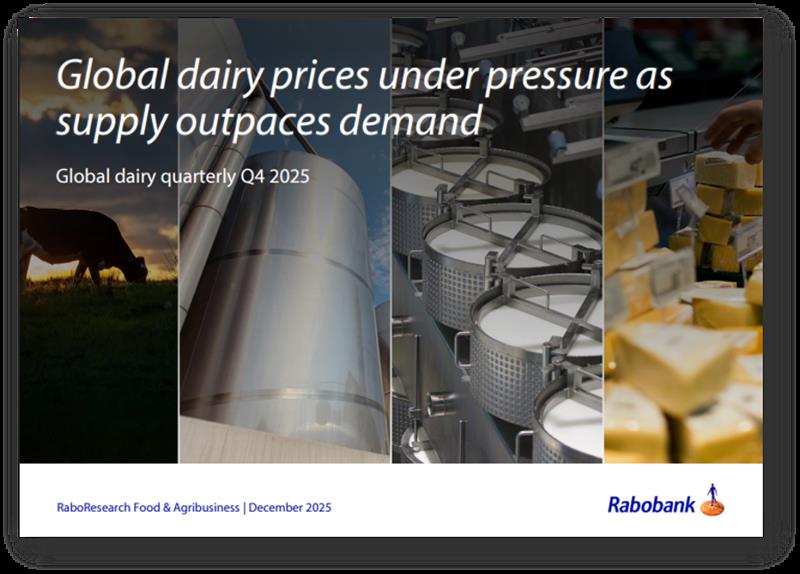 Global dairy prices under pressure as supply outpaces demand

Global dairy quarterly Q4 2025

RaboResearch Food & Agribusiness | December 2025

Rabobank